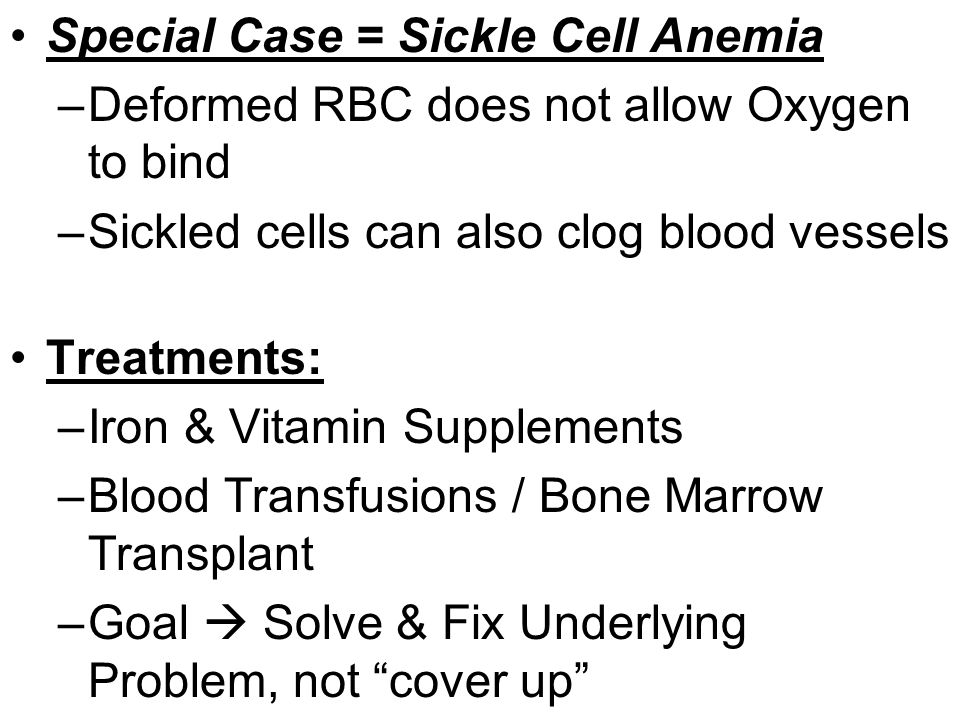 • Special Case = Sickle Cell Anemia
– Deformed RBC does not allow Oxygen to bind
– Sickled cells can also clog blood vessels

• Treatments:
– Iron & Vitamin Supplements
– Blood Transfusions / Bone Marrow Transplant
– Goal → Solve & Fix Underlying Problem, not “cover up”